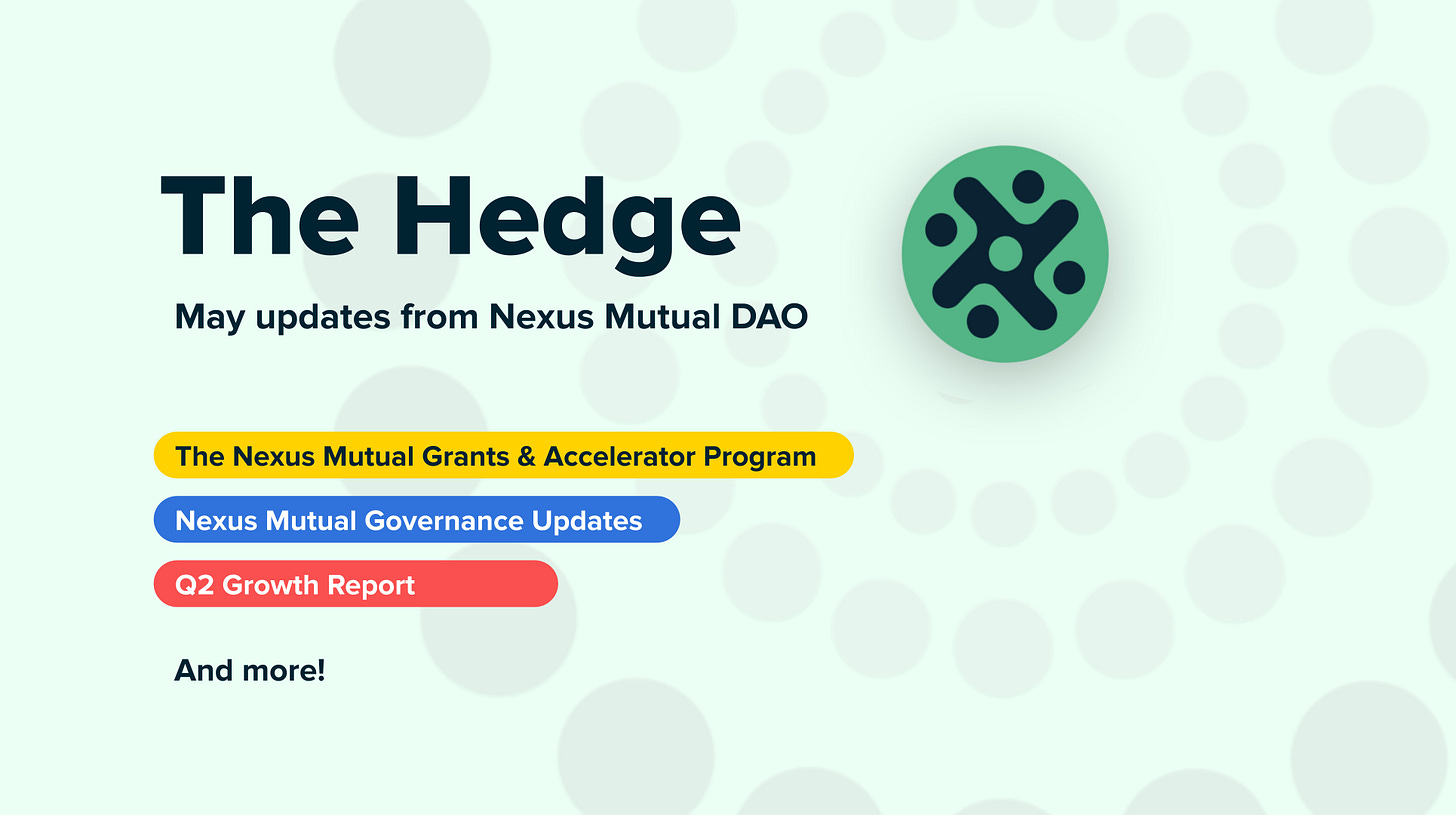 The Hedge

May updates from Nexus Mutual DAO

The Nexus Mutual Grants & Accelerator Program

Nexus Mutual Governance Updates

Q2 Growth Report

And more!